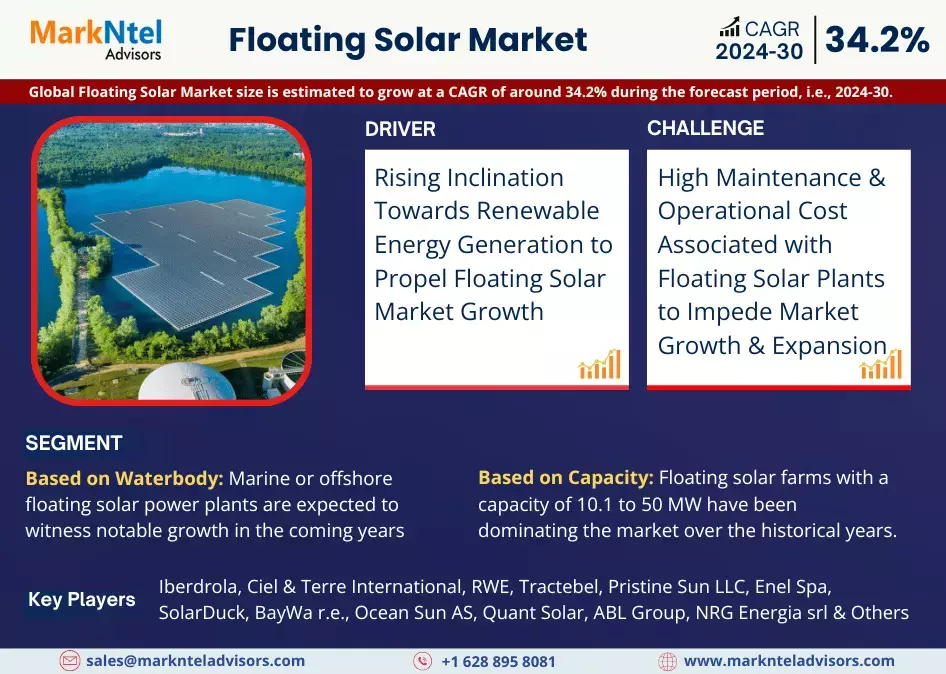 MarkNtel Advisors

Floating Solar Market

CAGR 2024-30 | 34.2%

Global Floating Solar Market size is estimated to grow at a CAGR of around 34.2% during the forecast period, i.e., 2024-30.

DRIVER

Rising Inclination Towards Renewable Energy Generation to Propel Floating Solar Market Growth

CHALLENGE

High Maintenance & Operational Cost Associated with Floating Solar Plants to Impede Market Growth & Expansion

SEGMENT

Based on Waterbody: Marine or offshore floating solar power plants are expected to witness notable growth in the coming years

Based on Capacity: Floating solar farms with a capacity of 10.1 to 50 MW have been dominating the market over the historical years.

Key Players

Iberdrola, Ciel & Terre International, RWE, Tractebel, Pristine Sun LLC, Enel Spa, SolarDuck, BayWa r.e., Ocean Sun AS, Quant Solar, ABL Group, NRG Energia srl & Others

sales@marknteladvisors.com

+1 628 895 8081

www.marknteladvisors.com